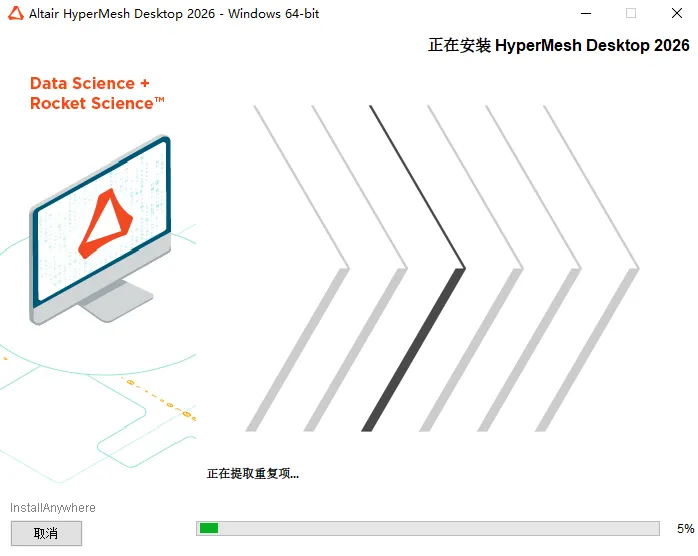 Altair HyperMesh Desktop 2026 - Windows 64-bit

正在安装 HyperMesh Desktop 2026

Data Science +
Rocket Science™

正在提取重复项...

InstallAnywhere

取消

5%